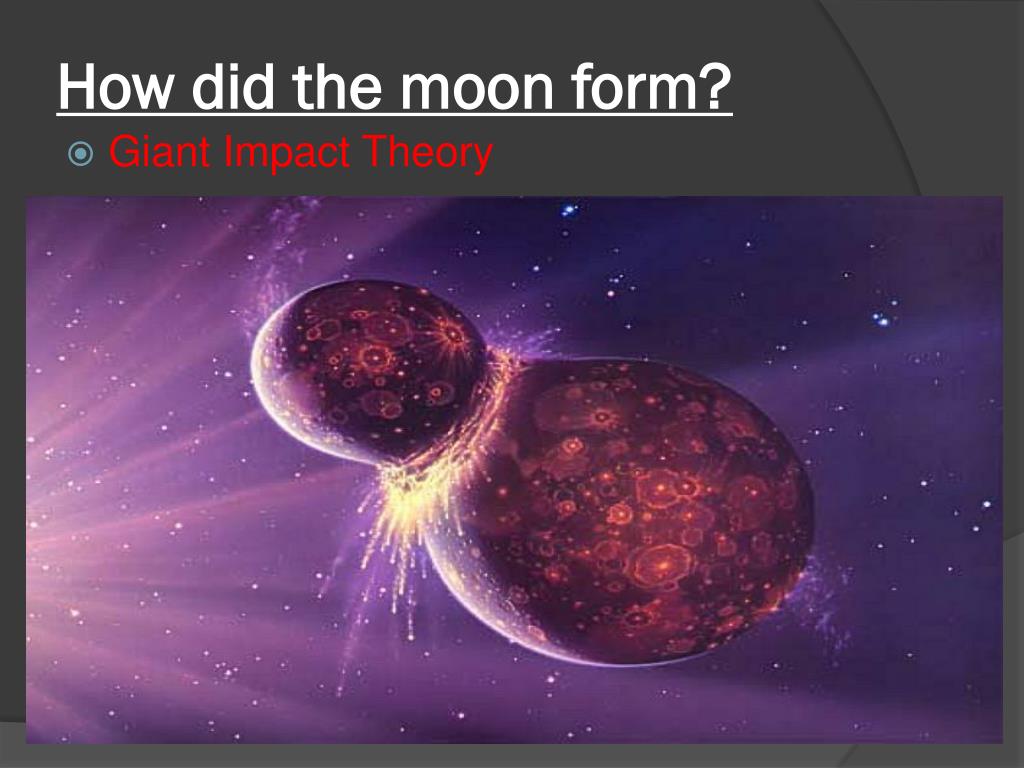 How did the moon form?

Giant Impact Theory